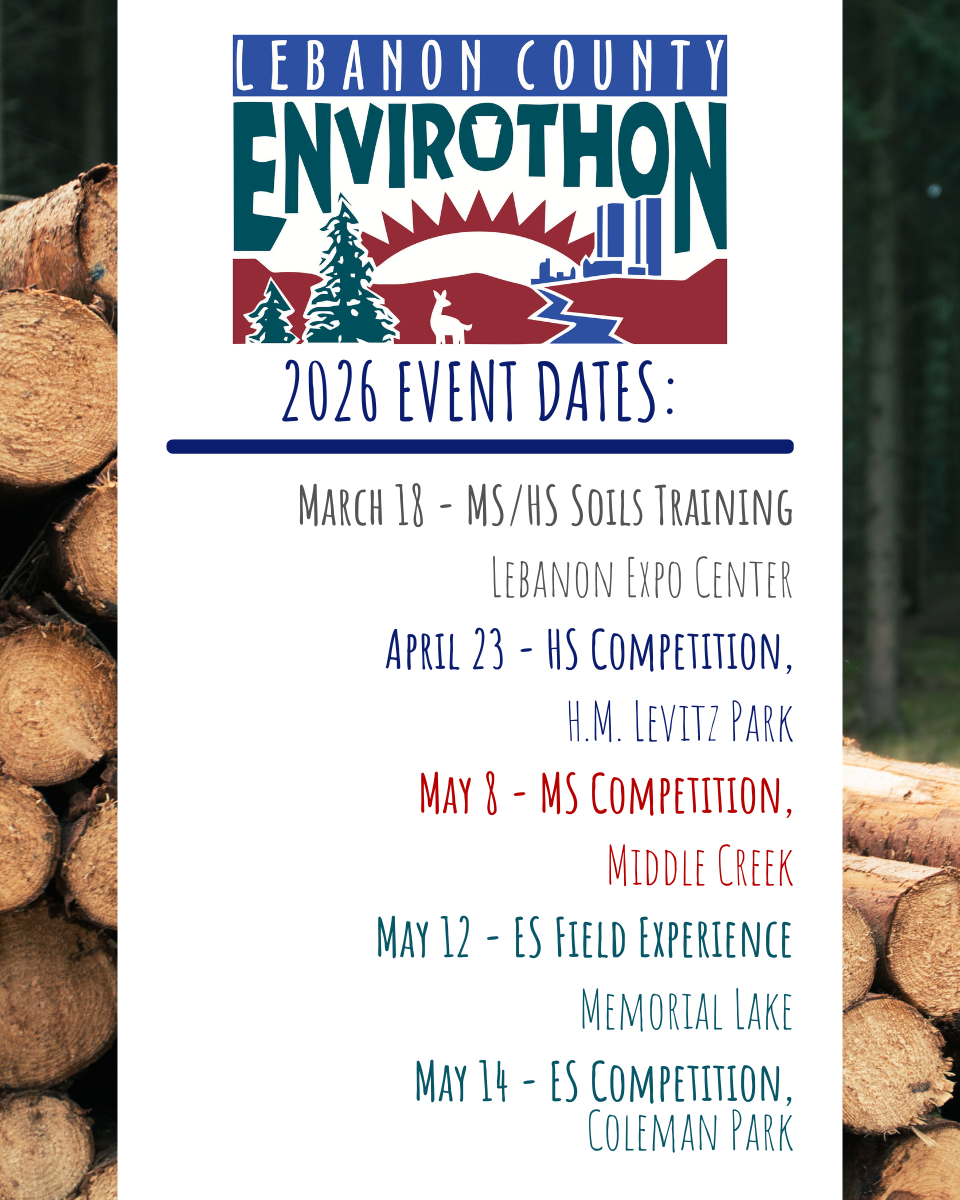 LEBANON COUNTY
ENVIROTHON

2026 EVENT DATES:

March 18 - MS/HS Soils Training

Lebanon Expo Center

April 23 - HS Competition,

H.M. Levitz Park

May 8 - MS Competition,

Middle Creek

May 12 - ES Field Experience

Memorial Lake

May 14 - ES Competition,
Coleman Park